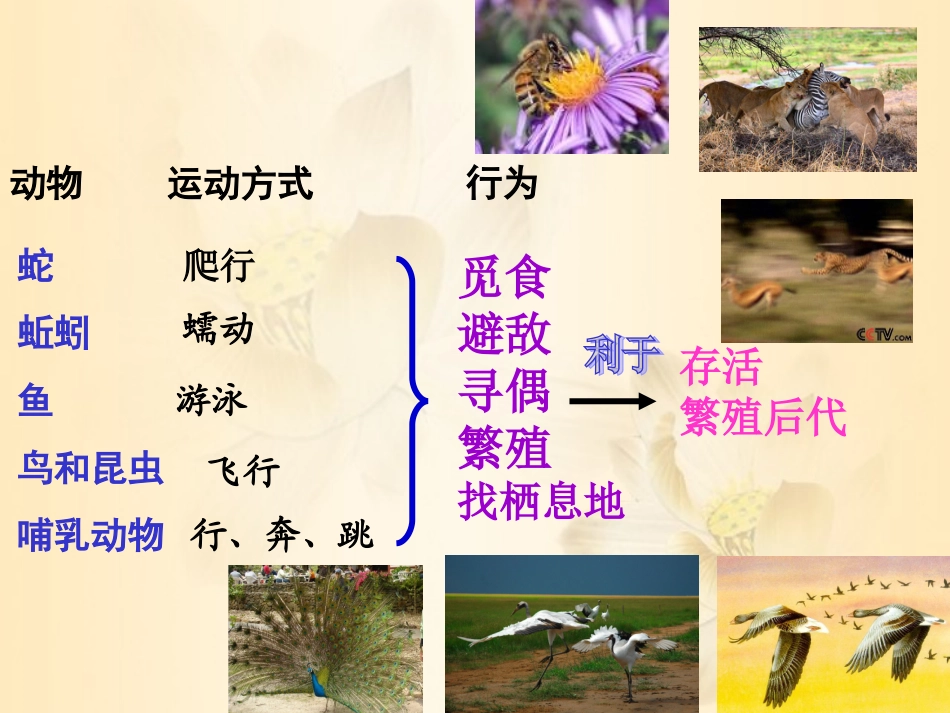 动物　　运动方式　　行为

蛇　　爬行
蚯蚓　　蠕动
鱼　　游泳
鸟和昆虫　　飞行
哺乳动物　　行、奔、跳

觅食
避敌
寻偶
繁殖
找栖息地

利于

存活
繁殖后代

CCTV.com